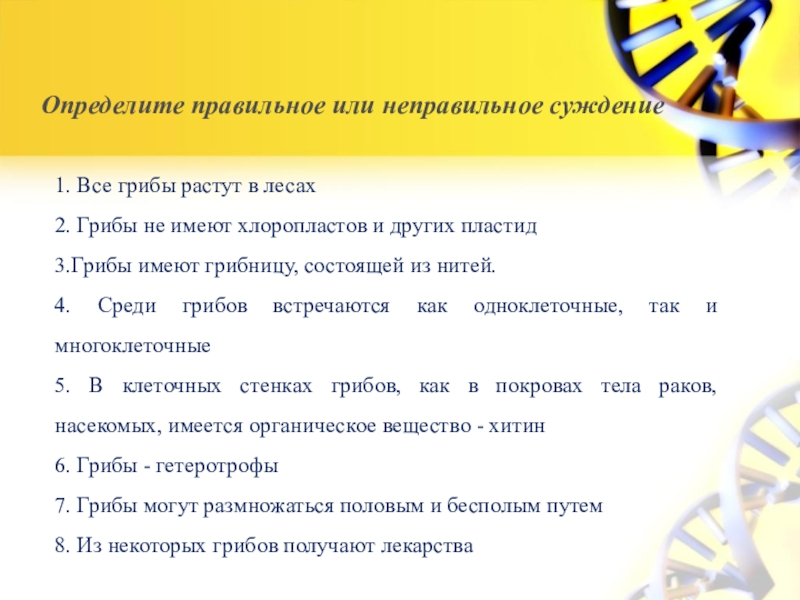 Определите правильное или неправильное суждение

1. Все грибы растут в лесах

2. Грибы не имеют хлоропластов и других пластид

3.Грибы имеют грибницу, состоящей из нитей.

4. Среди грибов встречаются как одноклеточные, так и многоклеточные

5. В клеточных стенках грибов, как в покровах тела раков, насекомых, имеется органическое вещество - хитин

6. Грибы - гетеротрофы

7. Грибы могут размножаться половым и бесполым путем

8. Из некоторых грибов получают лекарства